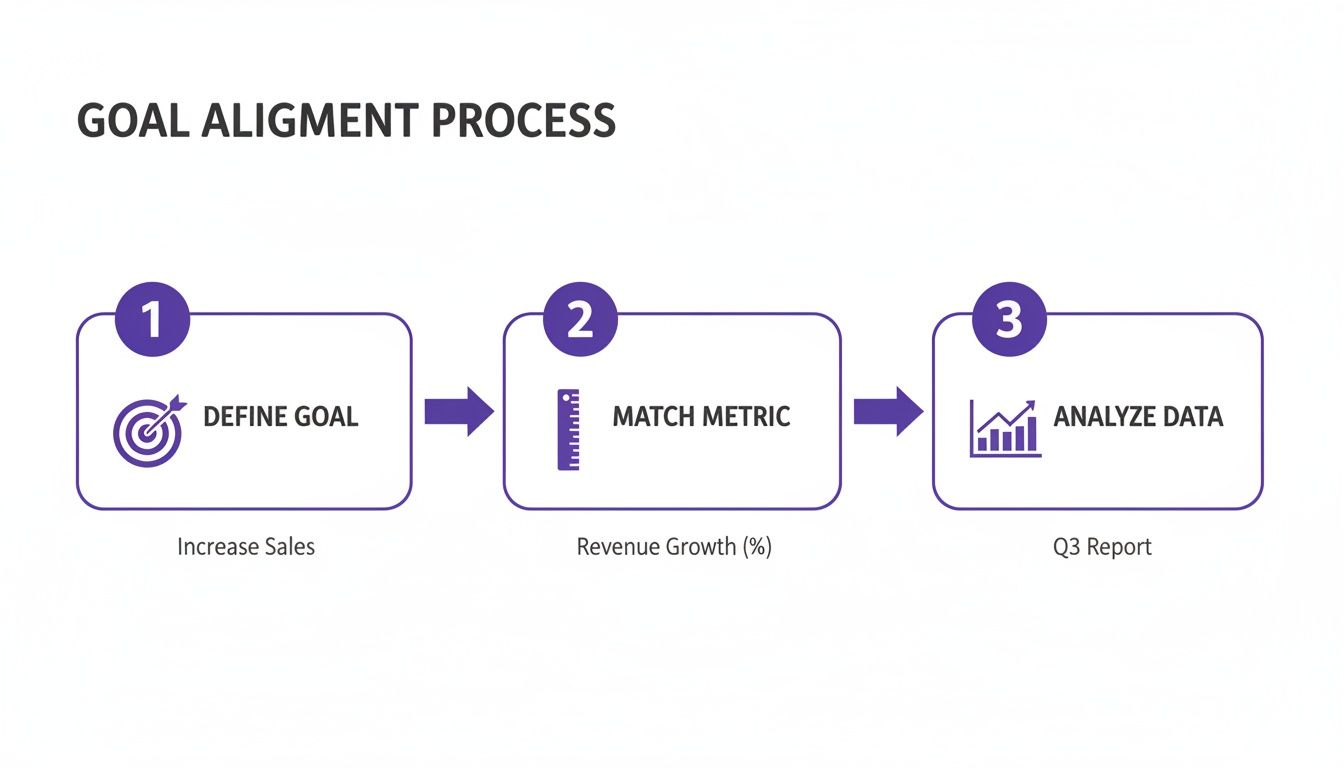 GOAL ALIGMENT PROCESS

1
DEFINE GOAL
Increase Sales

2
MATCH METRIC
Revenue Growth (%)

3
ANALYZE DATA
Q3 Report